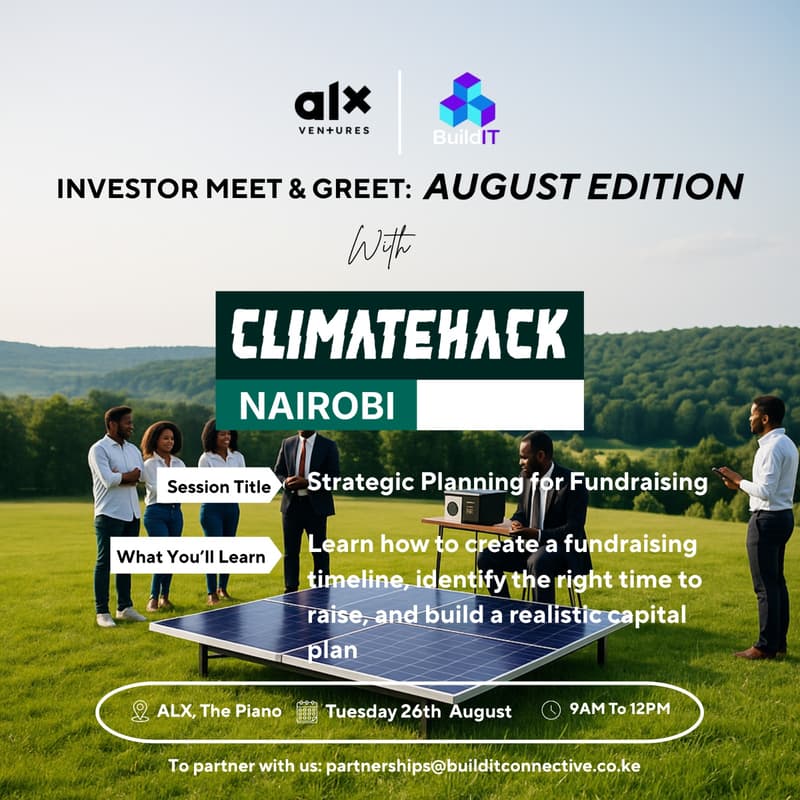 alx VENTURES

BuildIT

INVESTOR MEET & GREET: AUGUST EDITION

With

CLIMATEHACK

NAIROBI

Session Title Strategic Planning for Fundraising

What You'll Learn Learn how to create a fundraising timeline, identify the right time to raise, and build a realistic capital plan

ALX, The Piano Tuesday 26th August 9AM To 12PM

To partner with us: partnerships@builditconnective.co.ke